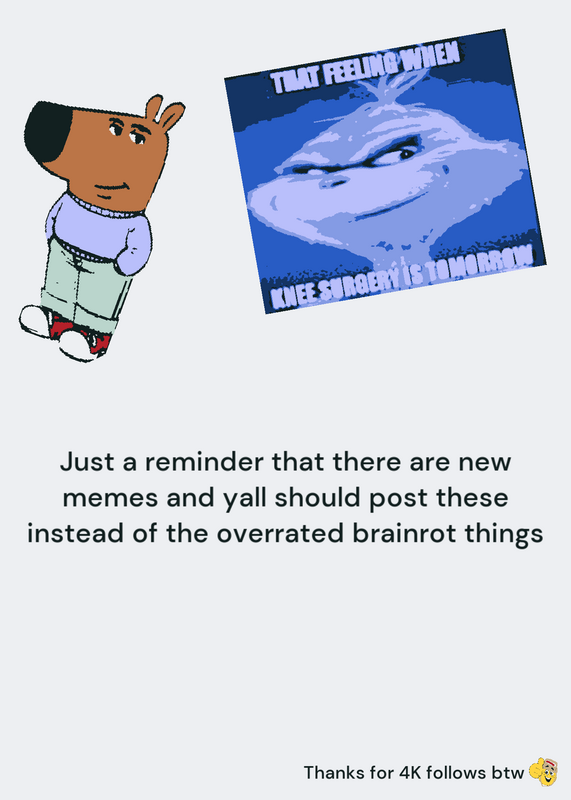 THAT FEELING WHEN

KNEE SURGERY IS TOMORROW

Just a reminder that there are new memes and yall should post these instead of the overrated brainrot things

Thanks for 4K follows btw